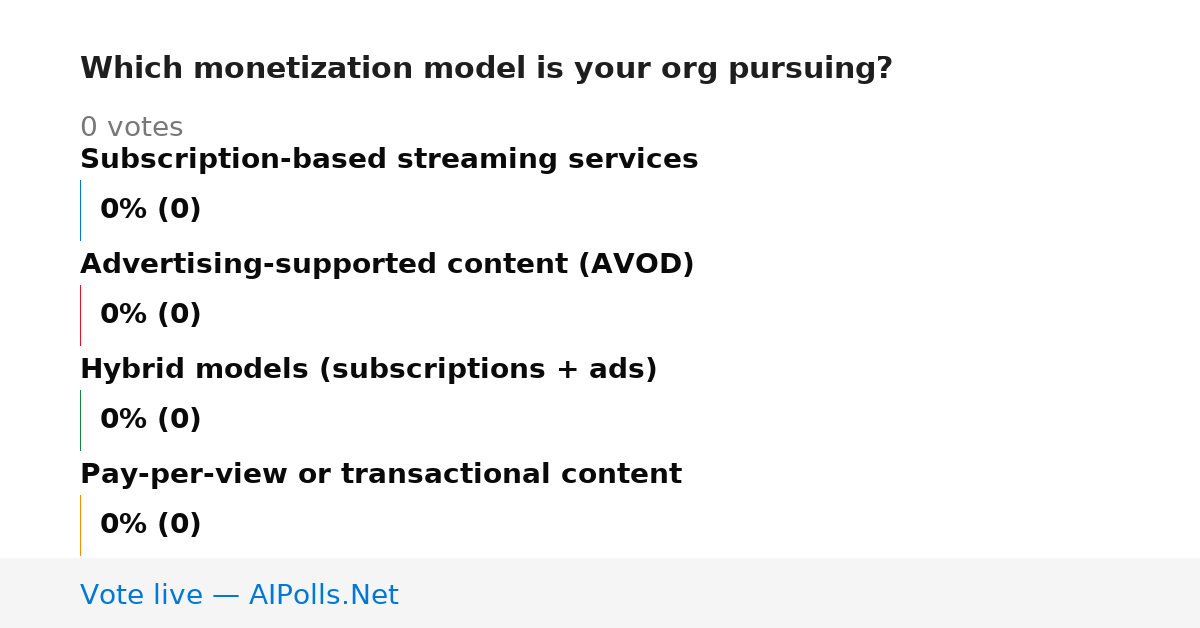 Which monetization model is your org pursuing?

0 votes

Subscription-based streaming services

0% (0)

Advertising-supported content (AVOD)

0% (0)

Hybrid models (subscriptions + ads)

0% (0)

Pay-per-view or transactional content

0% (0)

Vote live — AIPolls.Net